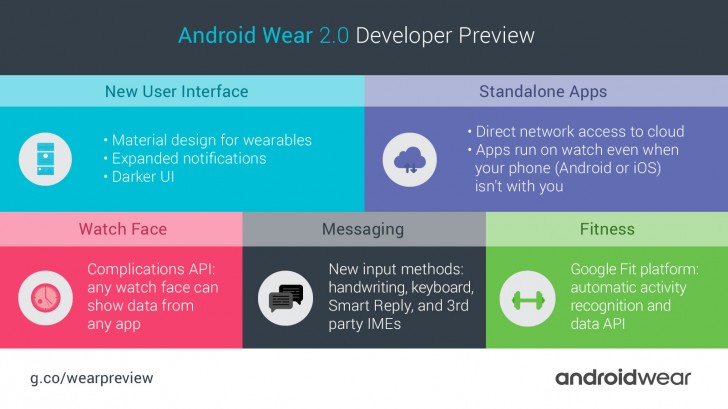 Android Wear 2.0 Developer Preview

New User Interface

• Material design for wearables
• Expanded notifications
• Darker UI

Standalone Apps

• Direct network access to cloud
• Apps run on watch even when your phone (Android or iOS) isn't with you

Watch Face

Complications API: any watch face can show data from any app

Messaging

New input methods: handwriting, keyboard, Smart Reply, and 3rd party IMEs

Fitness

Google Fit platform: automatic activity recognition and data API

g.co/wearpreview

androidwear